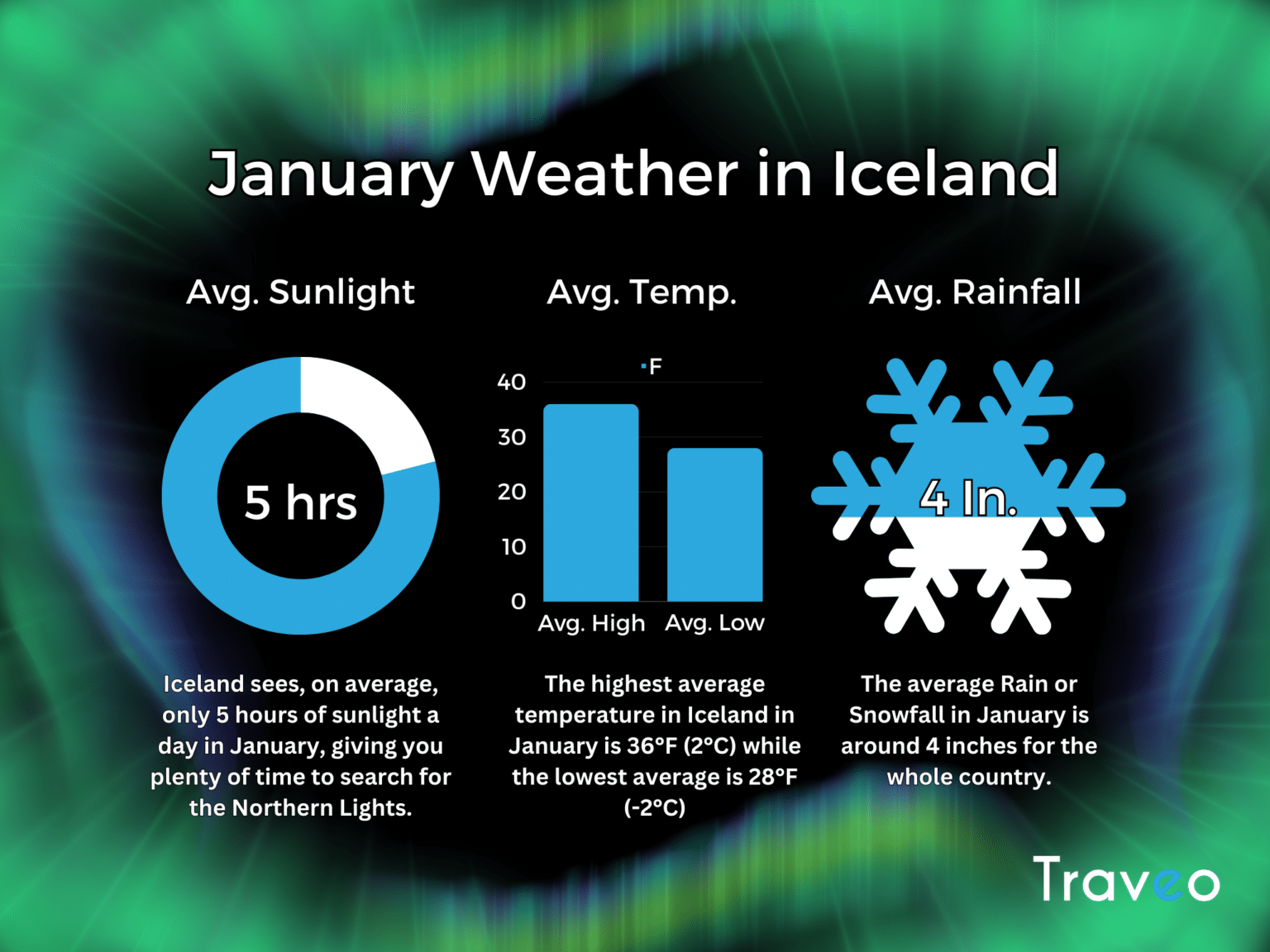 January Weather in Iceland

Avg. Sunlight

5 hrs

Iceland sees, on average, only 5 hours of sunlight a day in January, giving you plenty of time to search for the Northern Lights.

Avg. Temp.

F

40
30
20
10
0

Avg. High
Avg. Low

The highest average temperature in Iceland in January is 36°F (2°C) while the lowest average is 28°F (-2°C)

Avg. Rainfall

4 In.

The average Rain or Snowfall in January is around 4 inches for the whole country.

Traveo